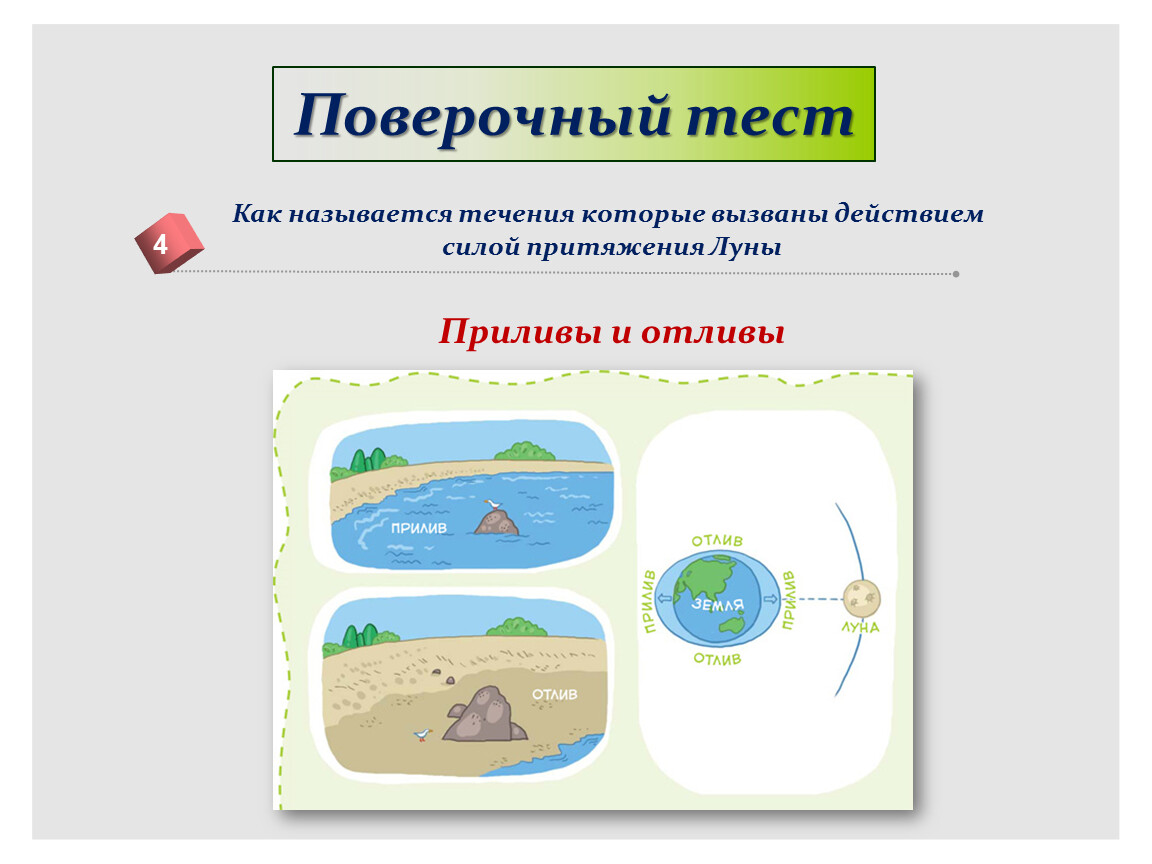 Поверочный тест

4

Как называется течения которые вызваны действием силой притяжения Луны

Приливы и отливы

ПРИЛИВ

ОТЛИВ

ОТЛИВ

ПРИЛИВ

ЗЕМЛЯ

ПРИЛИВ

ОТЛИВ

ЛУНА